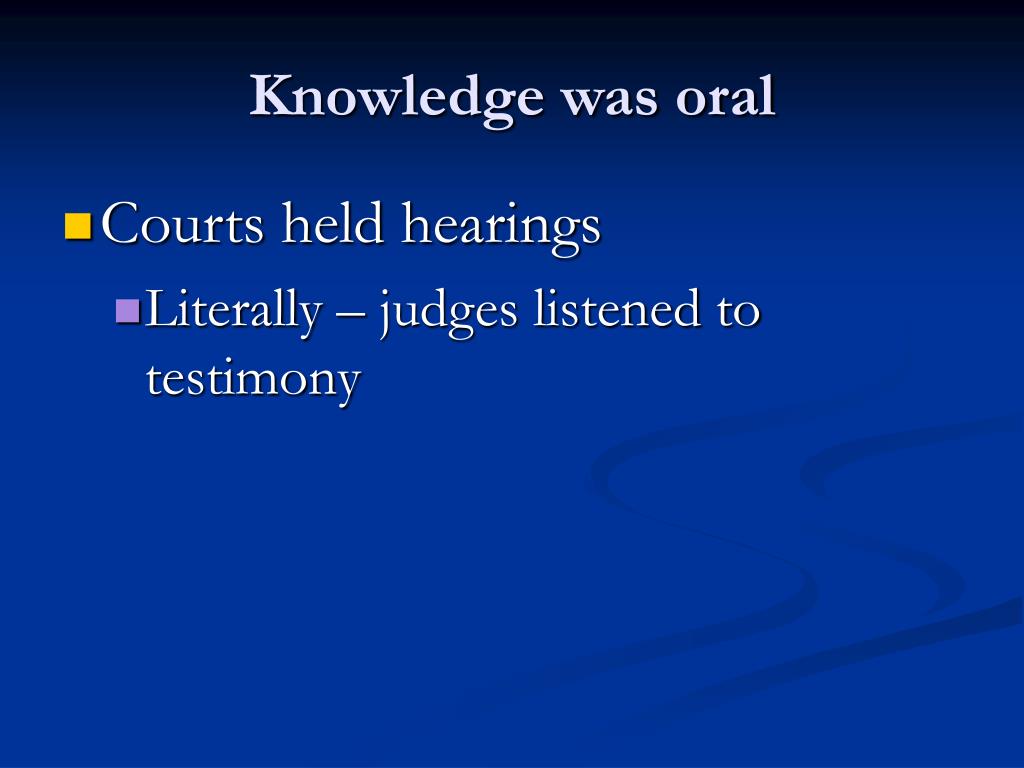 Knowledge was oral

Courts held hearings

Literally – judges listened to testimony